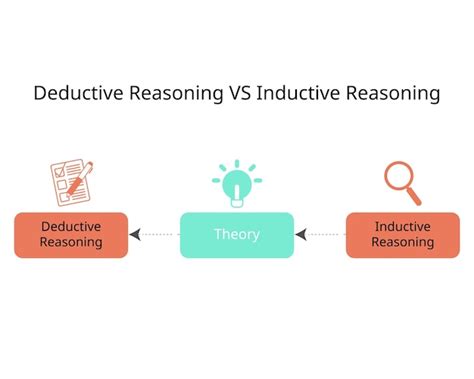 Deductive Reasoning VS Inductive Reasoning

Deductive Reasoning

Theory

Inductive Reasoning